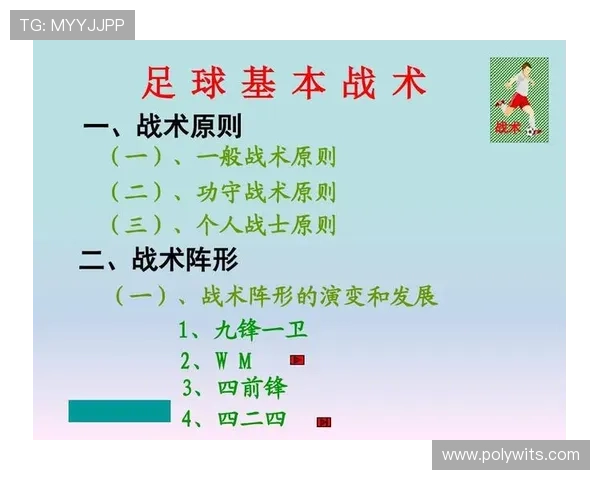 TG: MYYJJPP

足球基本战术

战术

一、战术原则

（一）、一般战术原则

（二）、功守战术原则

（三）、个人战士原则

二、战术阵形

（一）、战术阵形的演变和发展

1、九锋一卫

2、W M

3、四前锋

4、四二四

www.polywits.com